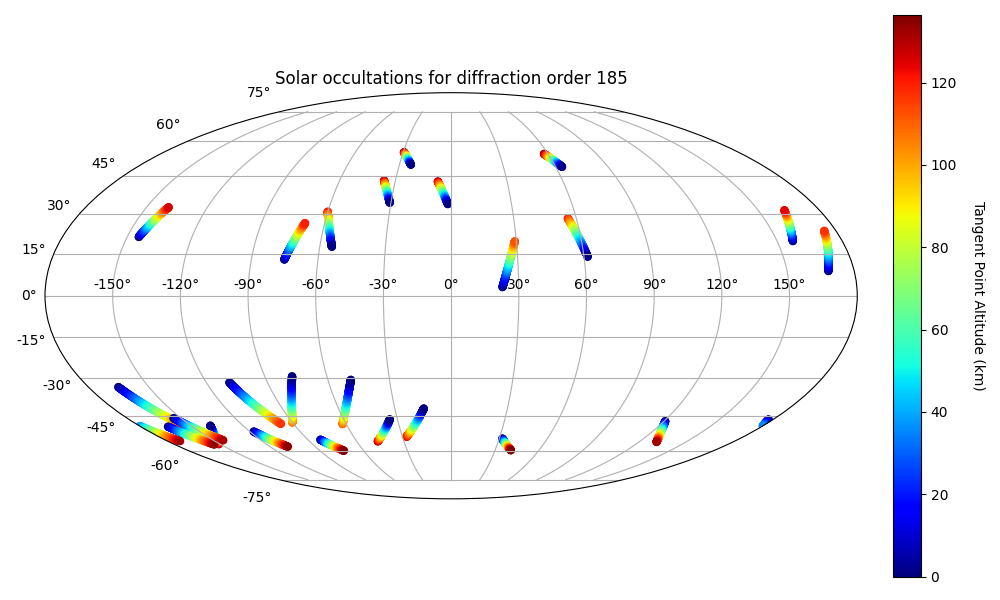 Solar occultations for diffraction order 185

75°
60°
45°
30°
15°
0°
-15°
-30°
-45°
-60°
-75°

-150°
-120°
-90°
-60°
-30°
0°
30°
60°
90°
120°
150°

120
100
80
60
40
20
0

Tangent Point Altitude (km)